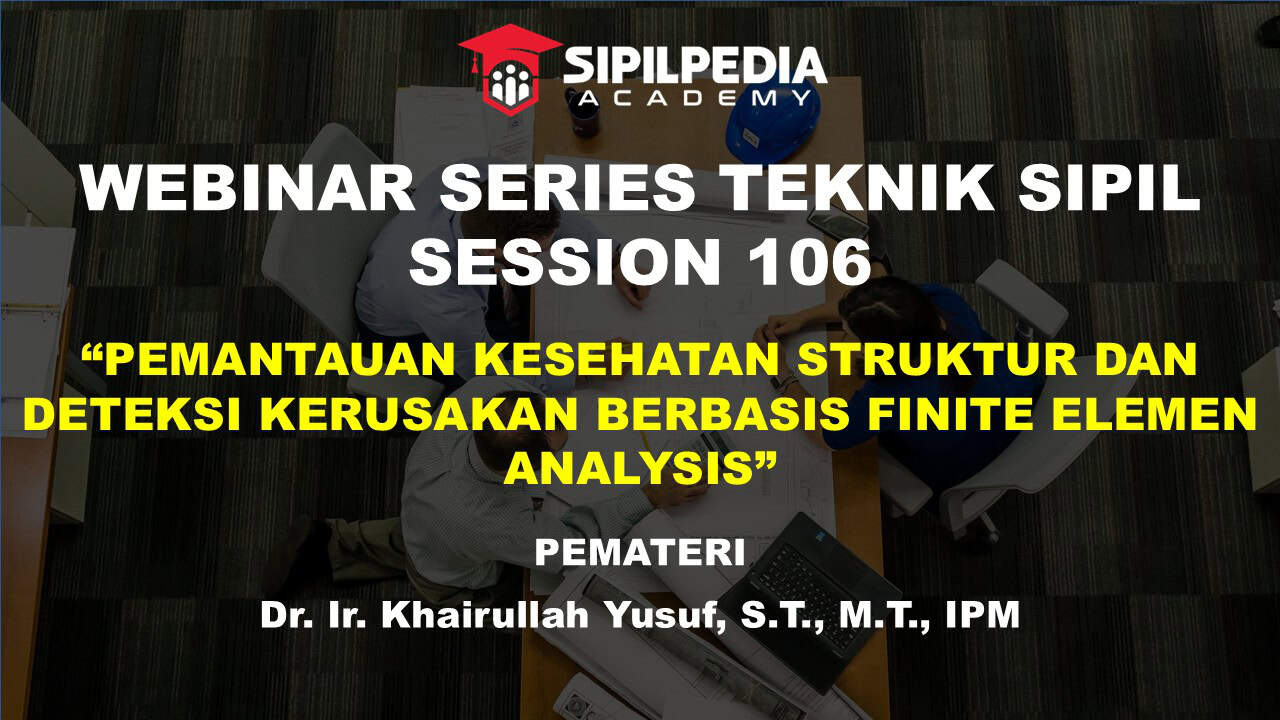 SIPILPEDIA
ACADEMY

WEBINAR SERIES TEKNIK SIPIL
SESSION 106

“PEMANTAUAN KESEHATAN STRUKTUR DAN DETEKSI KERUSAKAN BERBASIS FINITE ELEMEN ANALYSIS”

PEMATERI

Dr. Ir. Khairullah Yusuf, S.T., M.T., IPM